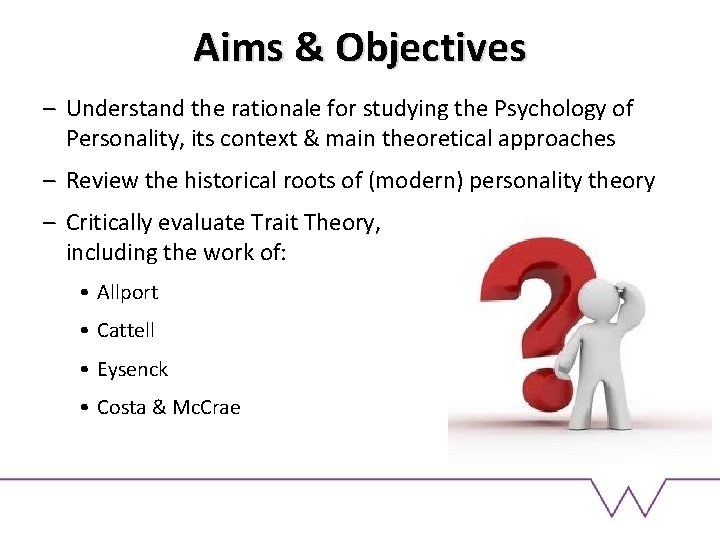 Aims & Objectives

– Understand the rationale for studying the Psychology of Personality, its context & main theoretical approaches

– Review the historical roots of (modern) personality theory

– Critically evaluate Trait Theory, including the work of:

• Allport

• Cattell

• Eysenck

• Costa & McCrae